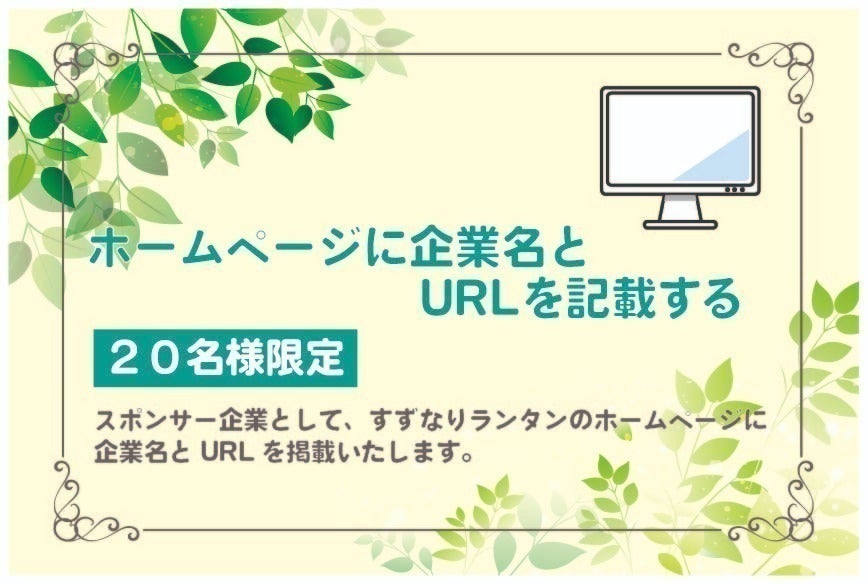 ホームページに企業名と
URLを記載する

２０名様限定

スポンサー企業として、すずなりランタンのホームページに企業名と URL を掲載いたします。